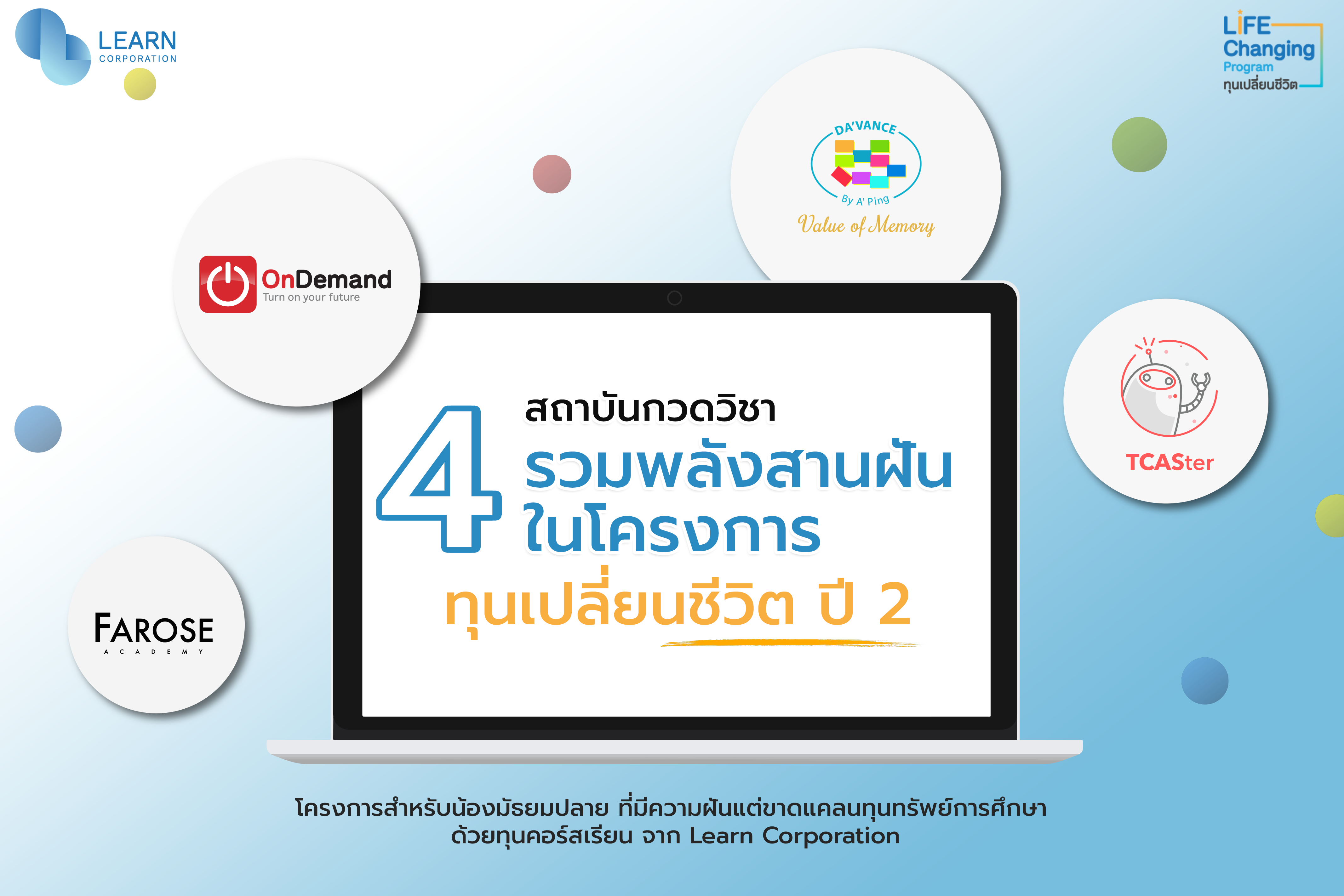 LEARN
CORPORATION

LIFE Changing Program
ทุนเปลี่ยนชีวิต

DA'VANCE
By A' Ping
Value of Memory

OnDemand
Turn on your future

TCASter

FAROSE
ACADEMY

4 สถาบันกวดวิชา
รวมพลังสานฝัน
ในโครงการ
ทุนเปลี่ยนชีวิต ปี 2

โครงการสำหรับน้องมัธยมปลาย ที่มีความฝันแต่ขาดแคลนทุนทรัพย์การศึกษา
ด้วยทุนคอร์สเรียน จาก Learn Corporation